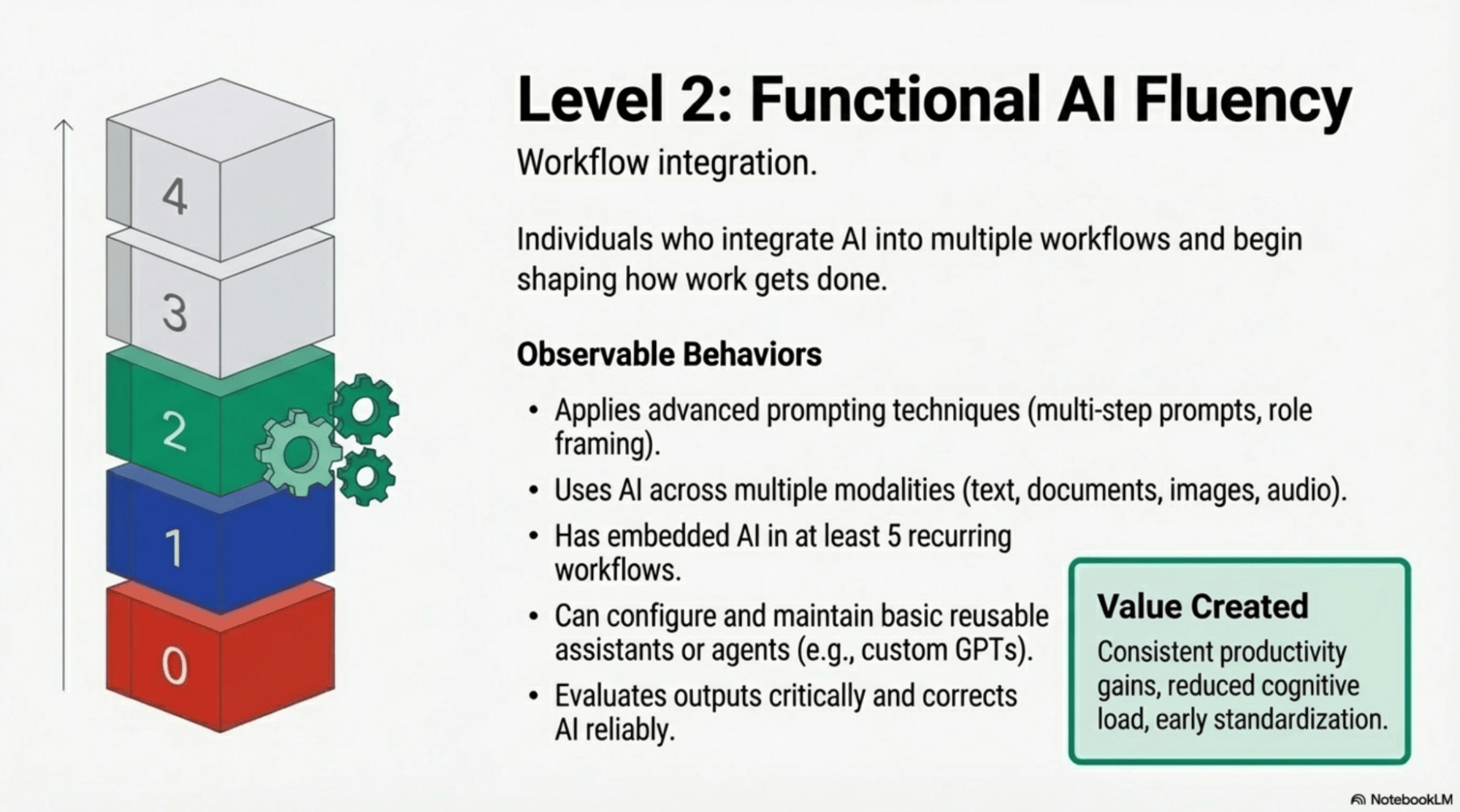 4
3
2
1
0

Level 2: Functional AI Fluency

Workflow integration.

Individuals who integrate AI into multiple workflows and begin shaping how work gets done.

Observable Behaviors

• Applies advanced prompting techniques (multi-step prompts, role framing).
• Uses AI across multiple modalities (text, documents, images, audio).
• Has embedded AI in at least 5 recurring workflows.
• Can configure and maintain basic reusable assistants or agents (e.g., custom GPTs).
• Evaluates outputs critically and corrects AI reliably.

Value Created
Consistent productivity gains, reduced cognitive load, early standardization.

NotebookLM